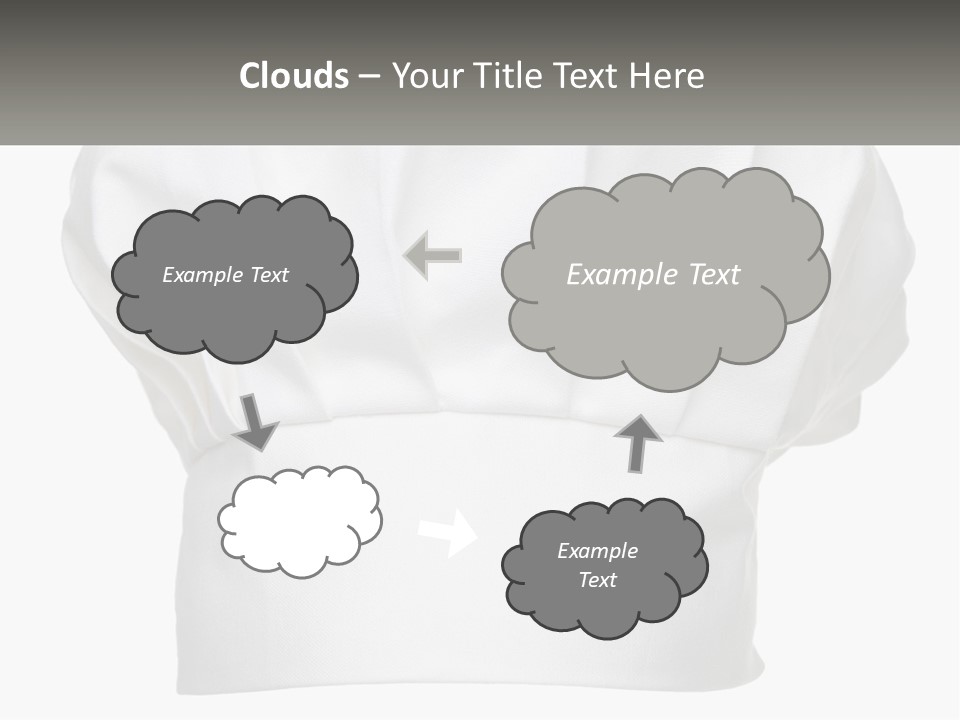 Clouds – Your Title Text Here

Example Text

Example Text

Example Text